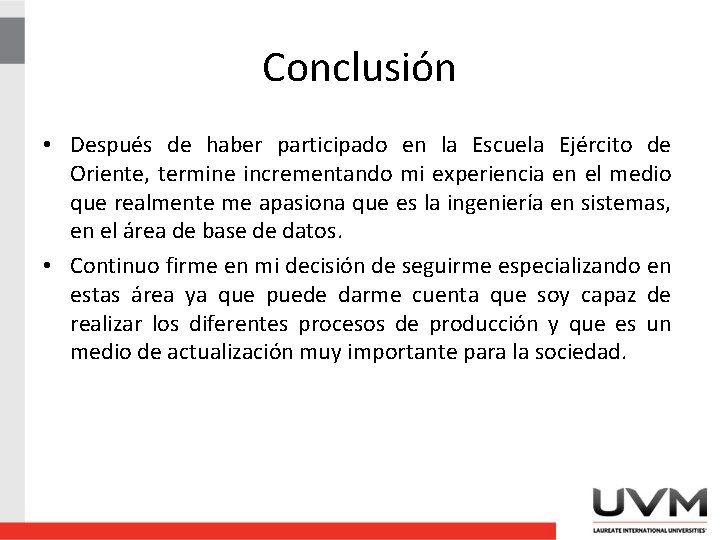 Conclusión

• Después de haber participado en la Escuela Ejército de Oriente, termine incrementando mi experiencia en el medio que realmente me apasiona que es la ingeniería en sistemas, en el área de base de datos.

• Continuo firme en mi decisión de seguirme especializando en estas área ya que puede darme cuenta que soy capaz de realizar los diferentes procesos de producción y que es un medio de actualización muy importante para la sociedad.

UVM
LAUREATE INTERNATIONAL UNIVERSITIES